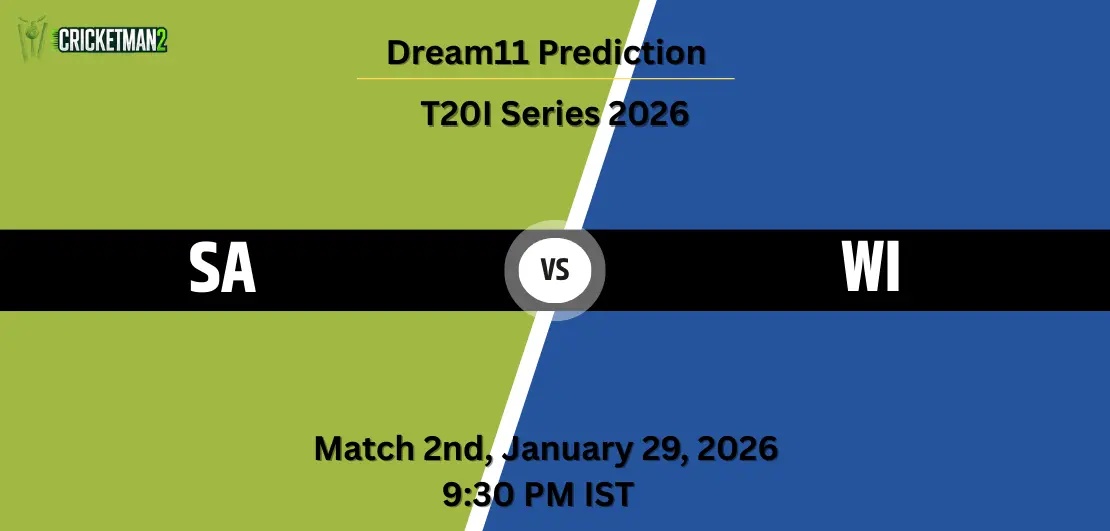 CRICKETMAN2

Dream11 Prediction

T20I Series 2026

SA

VS

WI

Match 2nd, January 29, 2026
9:30 PM IST